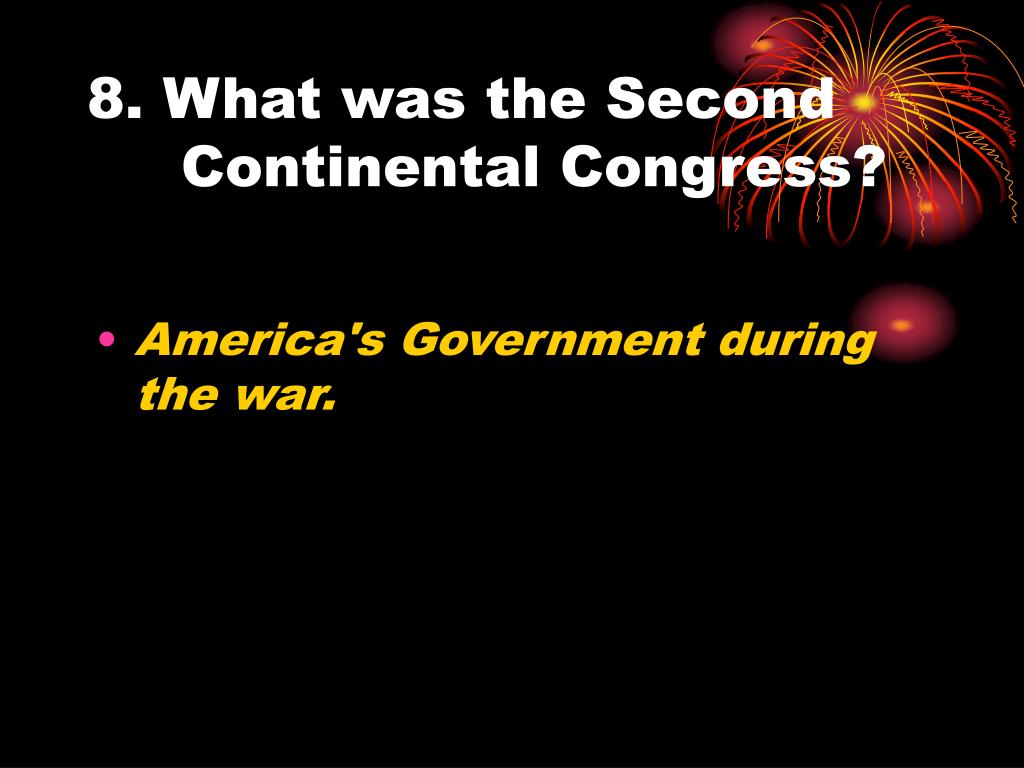 8. What was the Second Continental Congress?

• America's Government during the war.